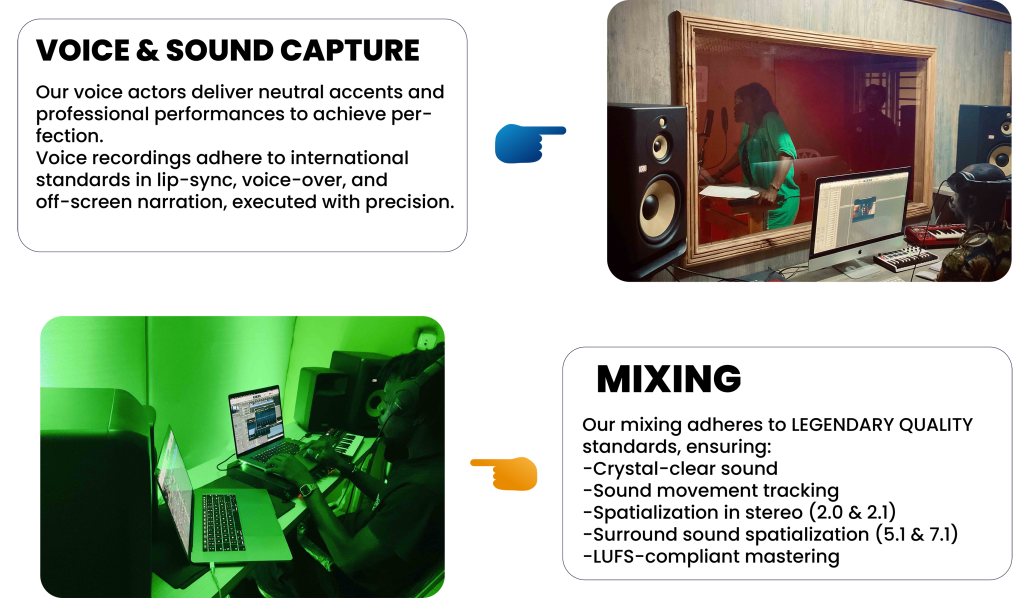 VOICE & SOUND CAPTURE

Our voice actors deliver neutral accents and professional performances to achieve perfection.
Voice recordings adhere to international standards in lip-sync, voice-over, and off-screen narration, executed with precision.

MIXING

Our mixing adheres to LEGENDARY QUALITY standards, ensuring:
-Crystal-clear sound
-Sound movement tracking
-Spatialization in stereo (2.0 & 2.1)
-Surround sound spatialization (5.1 & 7.1)
-LUFS-compliant mastering